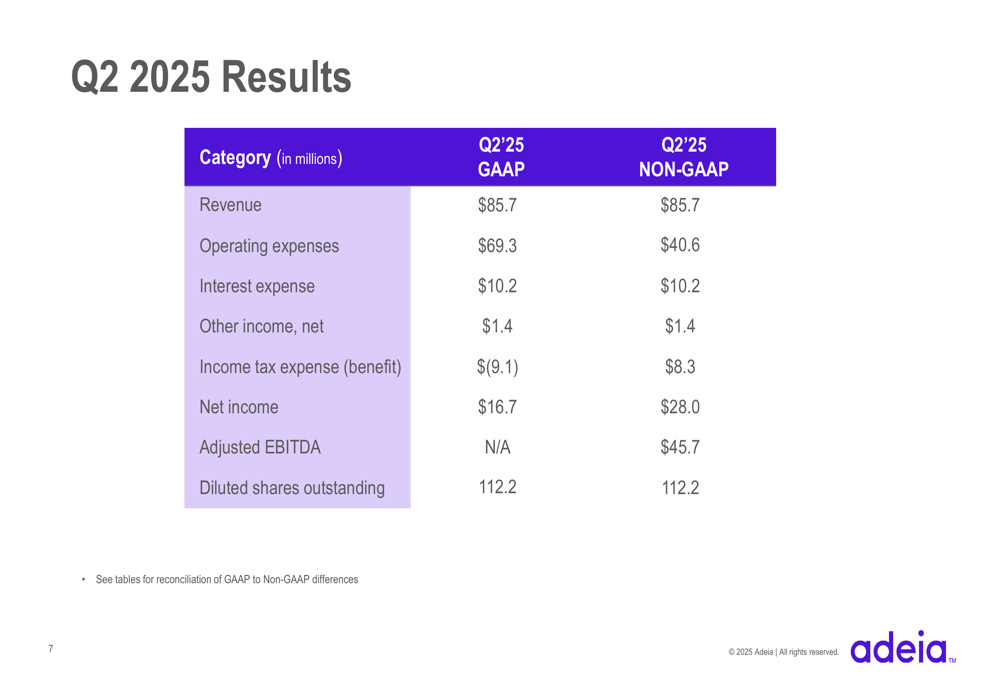 Q2 2025 Results

| Category (in millions) | Q2'25 GAAP | Q2'25 NON-GAAP |
|---|---|---|
| Revenue | \$85.7 | \$85.7 |
| Operating expenses | \$69.3 | \$40.6 |
| Interest expense | \$10.2 | \$10.2 |
| Other income, net | \$1.4 | \$1.4 |
| Income tax expense (benefit) | \$(9.1) | \$8.3 |
| Net income | \$16.7 | \$28.0 |
| Adjusted EBITDA | N/A | \$45.7 |
| Diluted shares outstanding | 112.2 | 112.2 |

• See tables for reconciliation of GAAP to Non-GAAP differences

7

© 2025 Adeia | All rights reserved.

adeia™